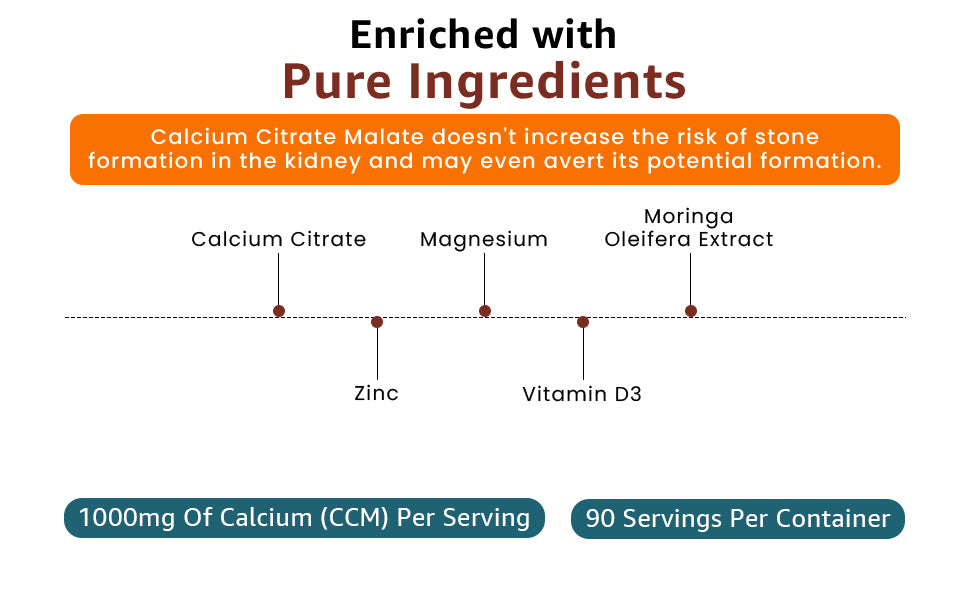 Enriched with
Pure Ingredients

Calcium Citrate Malate doesn't increase the risk of stone formation in the kidney and may even avert its potential formation.

Calcium Citrate

Magnesium

Moringa Oleifera Extract

Zinc

Vitamin D3

1000mg Of Calcium (CCM) Per Serving

90 Servings Per Container